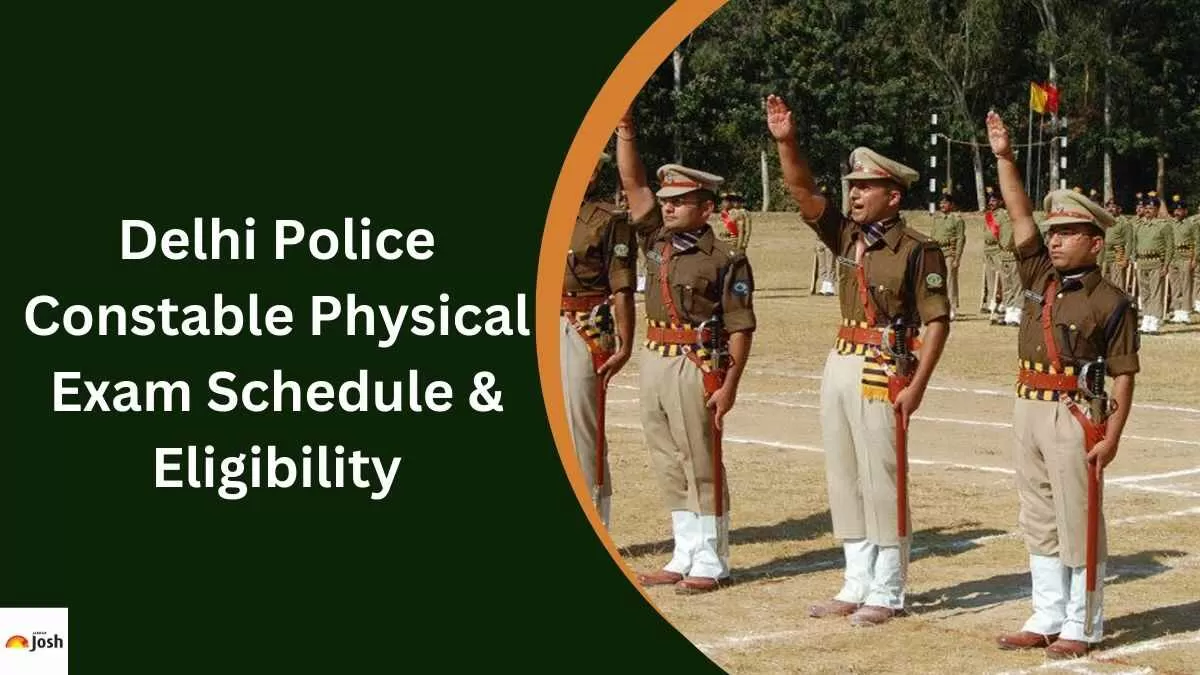 Delhi Police Constable Physical Exam Schedule & Eligibility

Josh